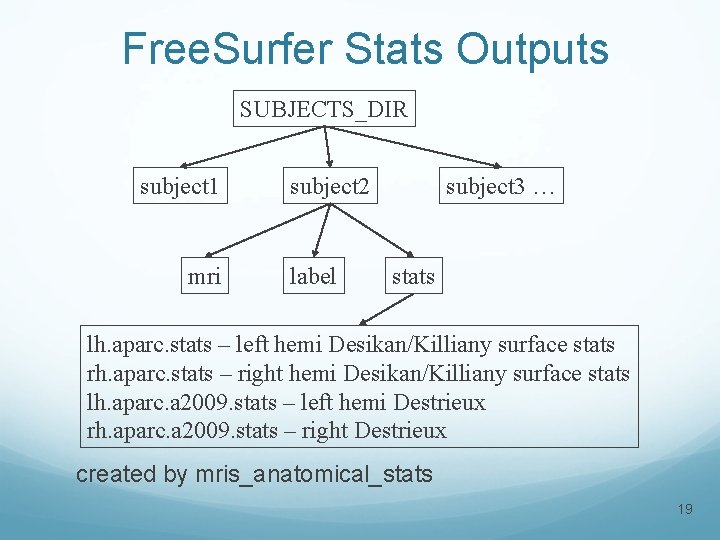 FreeSurfer Stats Outputs

SUBJECTS_DIR

subject1

subject2

subject3 …

mri

label

stats

lh.aparc.stats – left hemi Desikan/Killiany surface stats
rh.aparc.stats – right hemi Desikan/Killiany surface stats
lh.aparc.a2009.stats – left hemi Destrieux
rh.aparc.a2009.stats – right Destrieux

created by mris_anatomical_stats

19